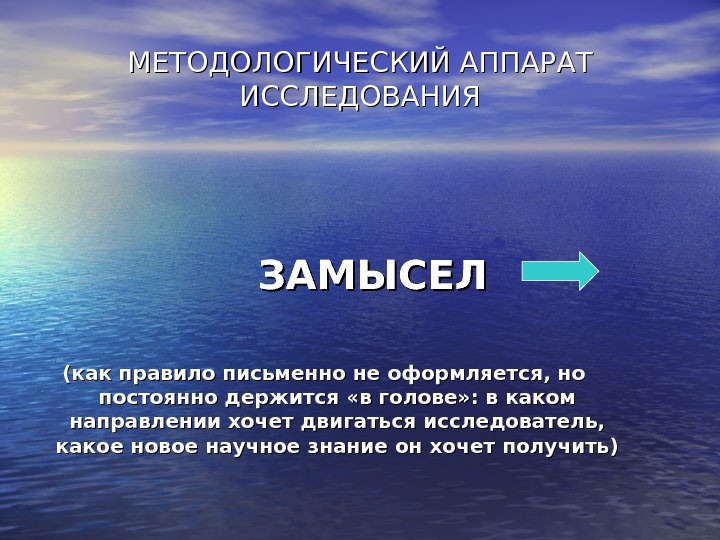 МЕТОДОЛОГИЧЕСКИЙ АППАРАТ ИССЛЕДОВАНИЯ

ЗАМЫСЕЛ

(как правило письменно не оформляется, но постоянно держится «в голове»: в каком направлении хочет двигаться исследователь, какое новое научное знание он хочет получить)